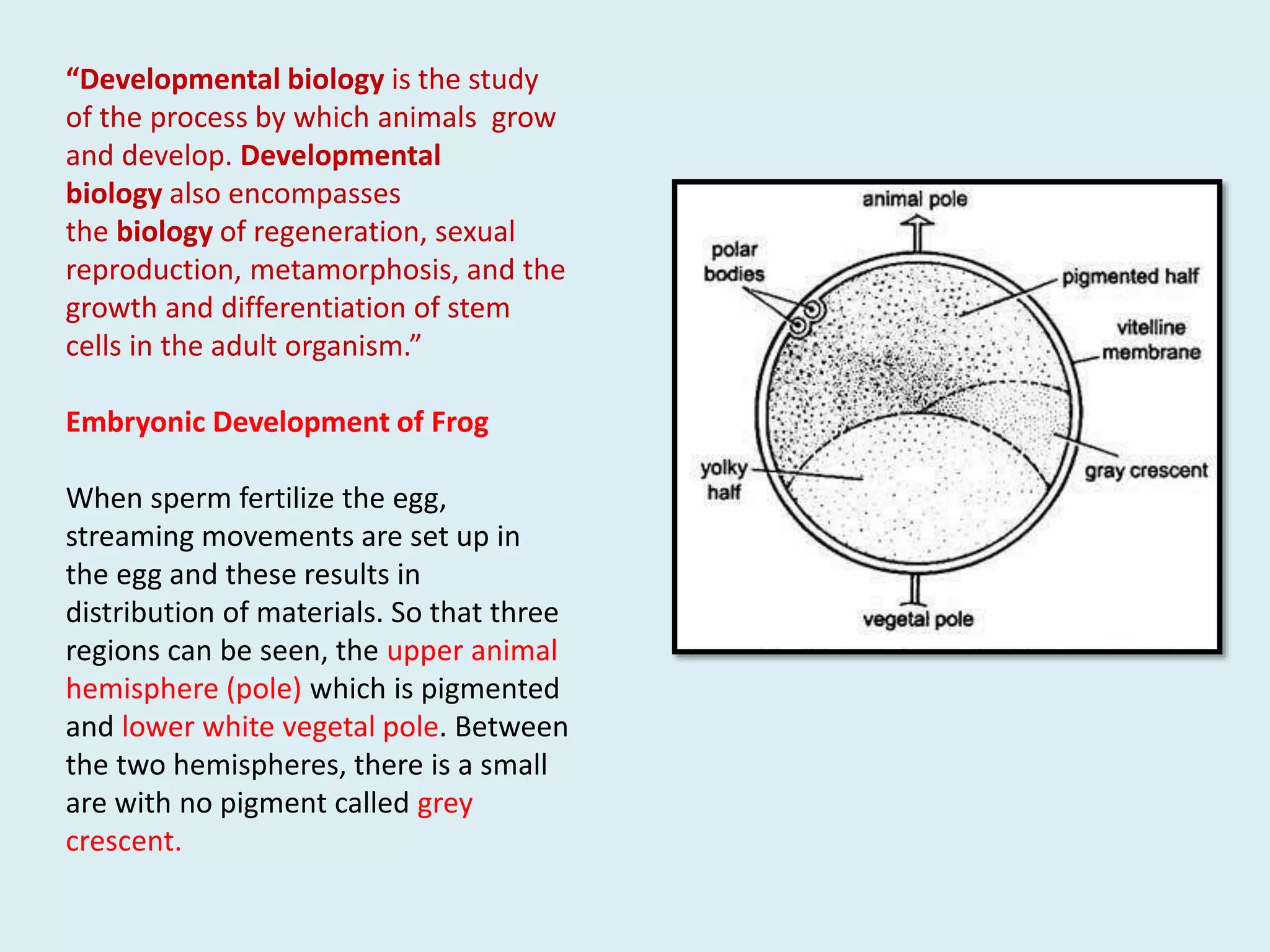 “Developmental biology is the study of the process by which animals grow and develop. Developmental biology also encompasses the biology of regeneration, sexual reproduction, metamorphosis, and the growth and differentiation of stem cells in the adult organism.”

Embryonic Development of Frog

When sperm fertilize the egg, streaming movements are set up in the egg and these results in distribution of materials. So that three regions can be seen, the upper animal hemisphere (pole) which is pigmented and lower white vegetal pole. Between the two hemispheres, there is a small are with no pigment called grey crescent.

animal pole
polar bodies
pigmented half
vitelline membrane
yolky half
gray crescent
vegetal pole